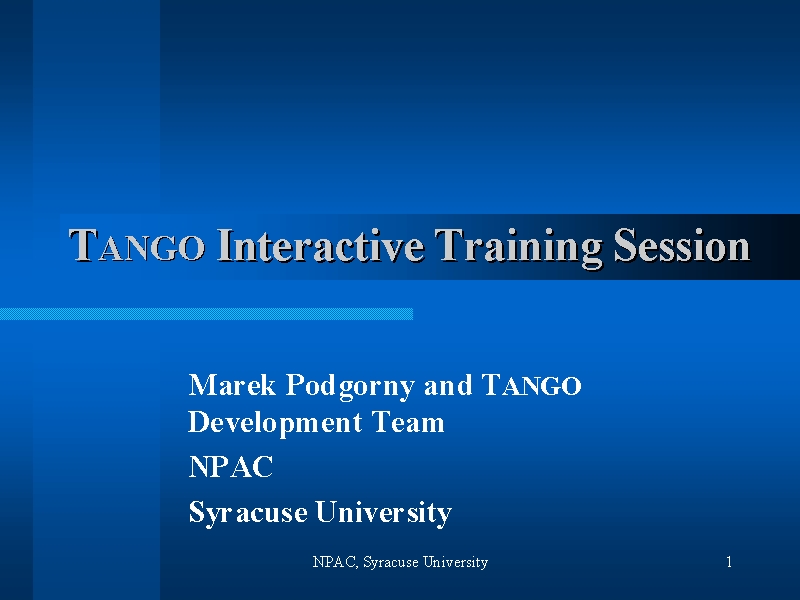 TANGO Interactive Training Session

Marek Podgorny and TANGO Development Team

NPAC

Syracuse University

NPAC, Syracuse University

1